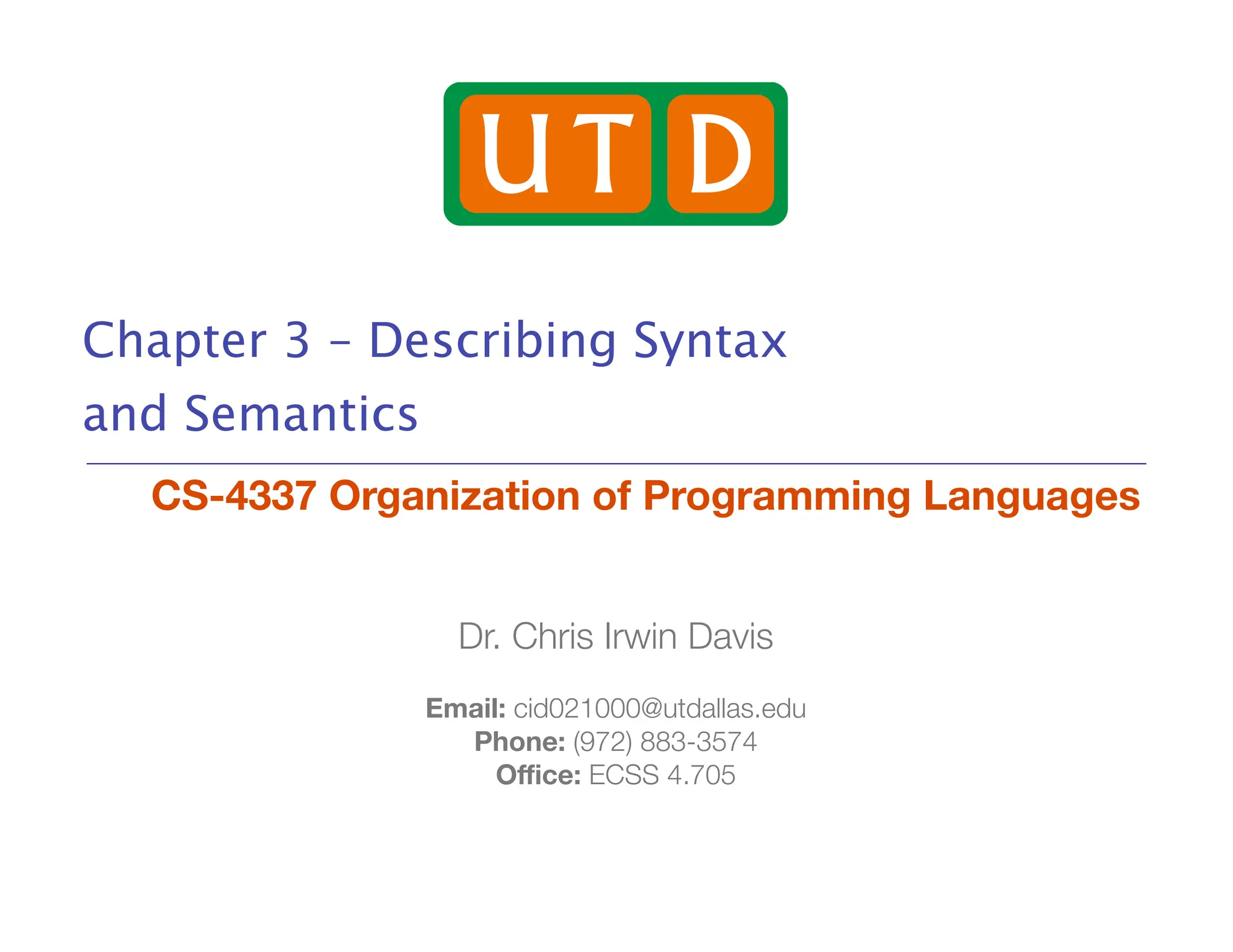 UTD

Chapter 3 – Describing Syntax and Semantics

CS-4337 Organization of Programming Languages

Dr. Chris Irwin Davis

Email: cid021000@utdallas.edu
Phone: (972) 883-3574
Office: ECSS 4.705